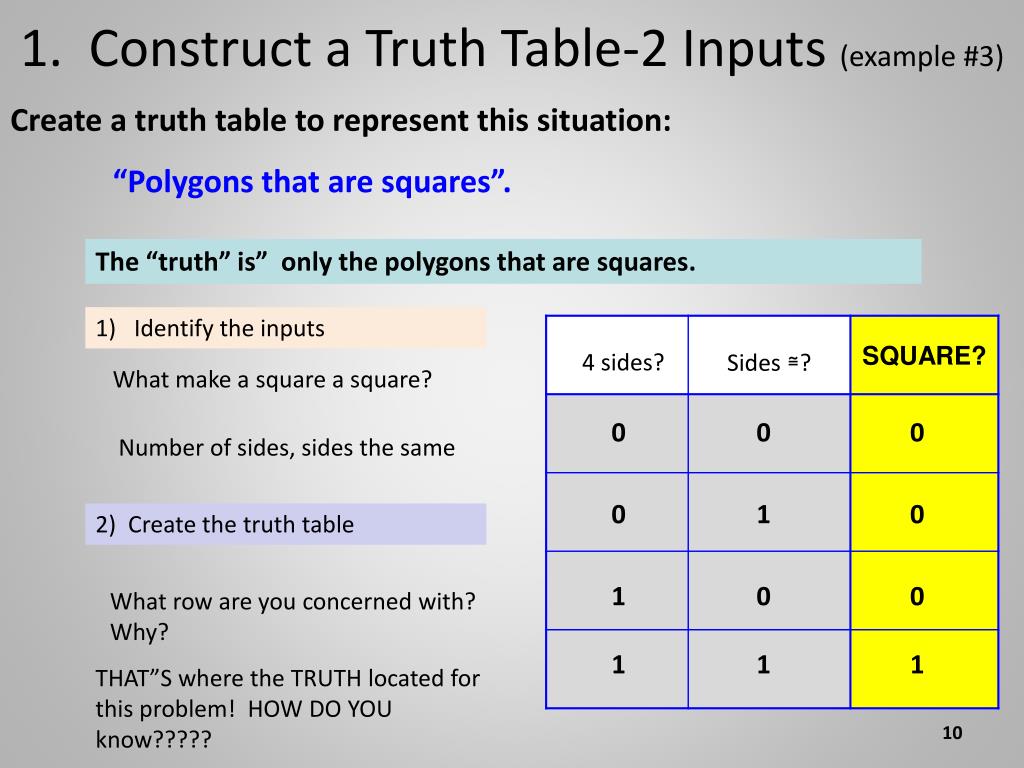 1. Construct a Truth Table-2 Inputs (example #3)

Create a truth table to represent this situation:

“Polygons that are squares”.

The “truth” is” only the polygons that are squares.

1) Identify the inputs

What make a square a square?

Number of sides, sides the same

2) Create the truth table

What row are you concerned with? Why?

THAT”S where the TRUTH located for this problem! HOW DO YOU know?????

| 4 sides? | Sides ≅? | SQUARE? |
|---|---|---|
| 0 | 0 | 0 |
| 0 | 1 | 0 |
| 1 | 0 | 0 |
| 1 | 1 | 1 |

10